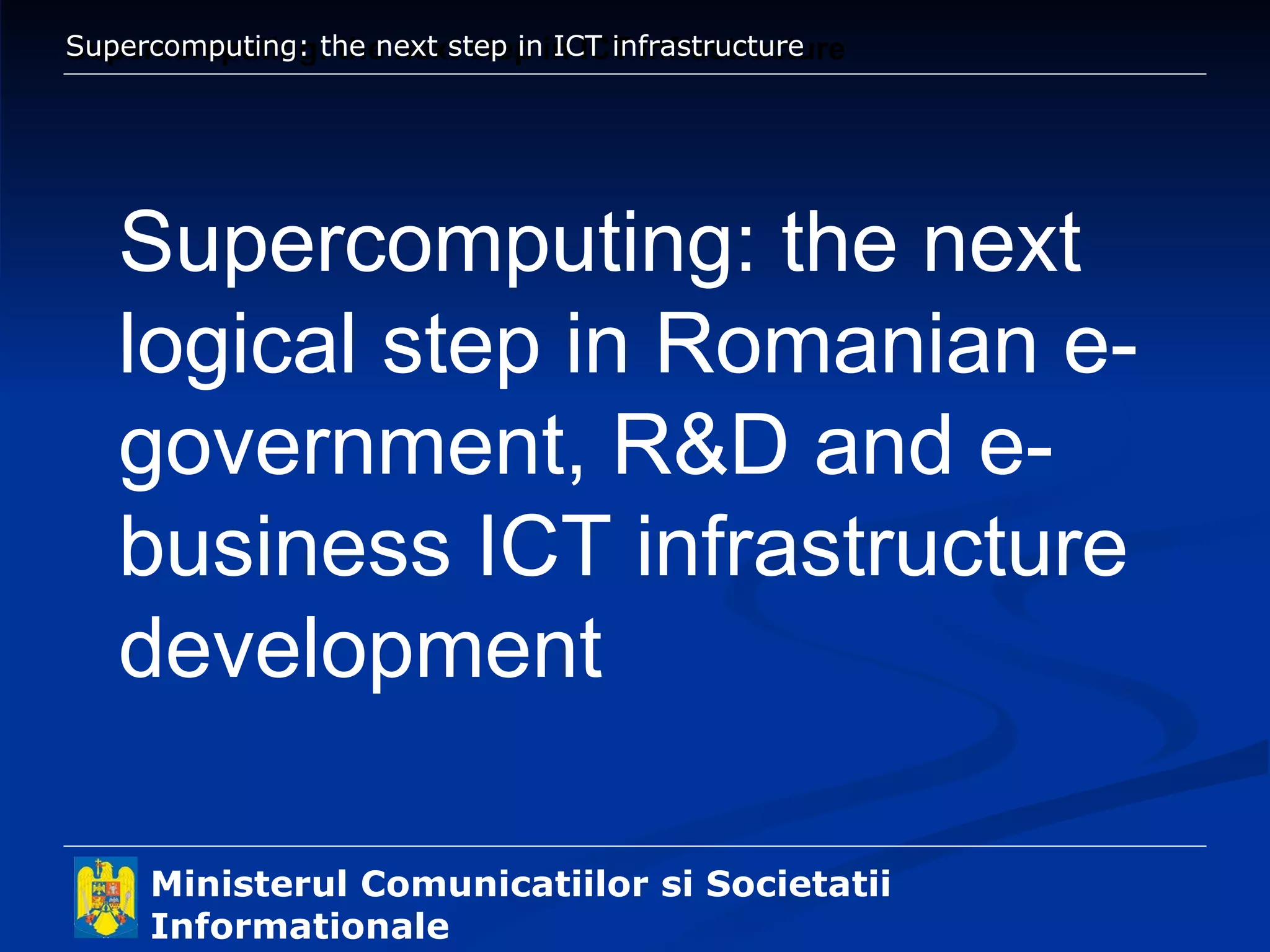 Supercomputing: the next step in ICT infrastructure

Supercomputing: the next logical step in Romanian e-government, R&D and e-business ICT infrastructure development

Ministerul Comunicatiilor si Societatii Informationale